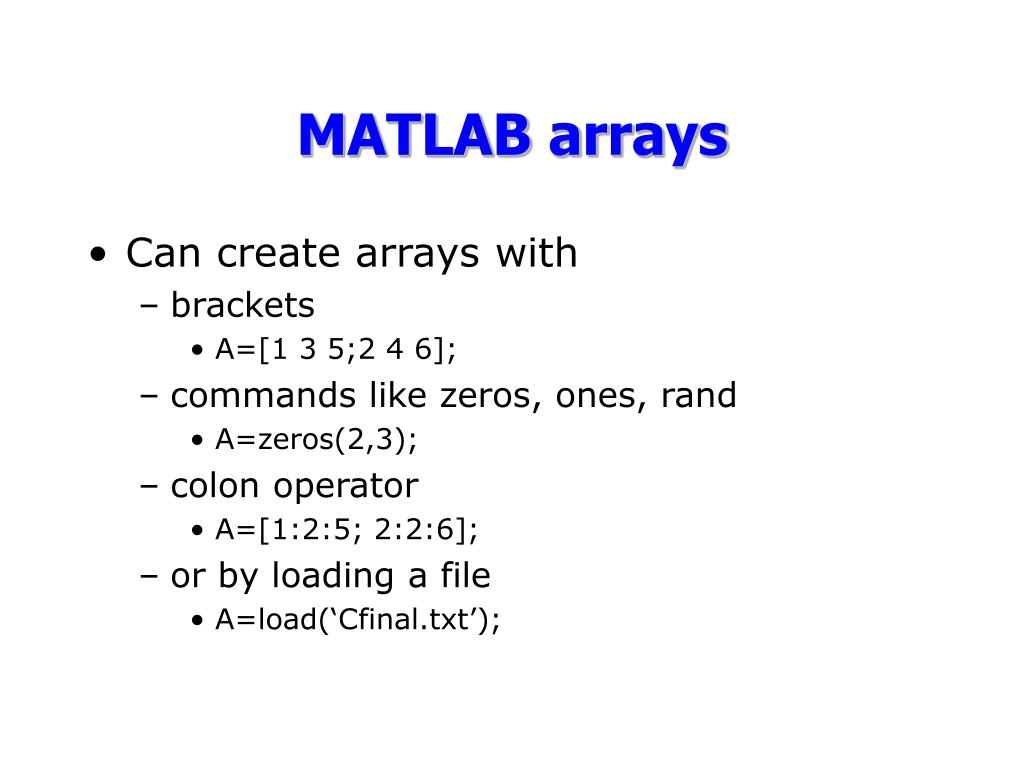 MATLAB arrays

• Can create arrays with
– brackets
• A=[1 3 5;2 4 6];
– commands like zeros, ones, rand
• A=zeros(2,3);
– colon operator
• A=[1:2:5; 2:2:6];
– or by loading a file
• A=load(‘Cfinal.txt’);